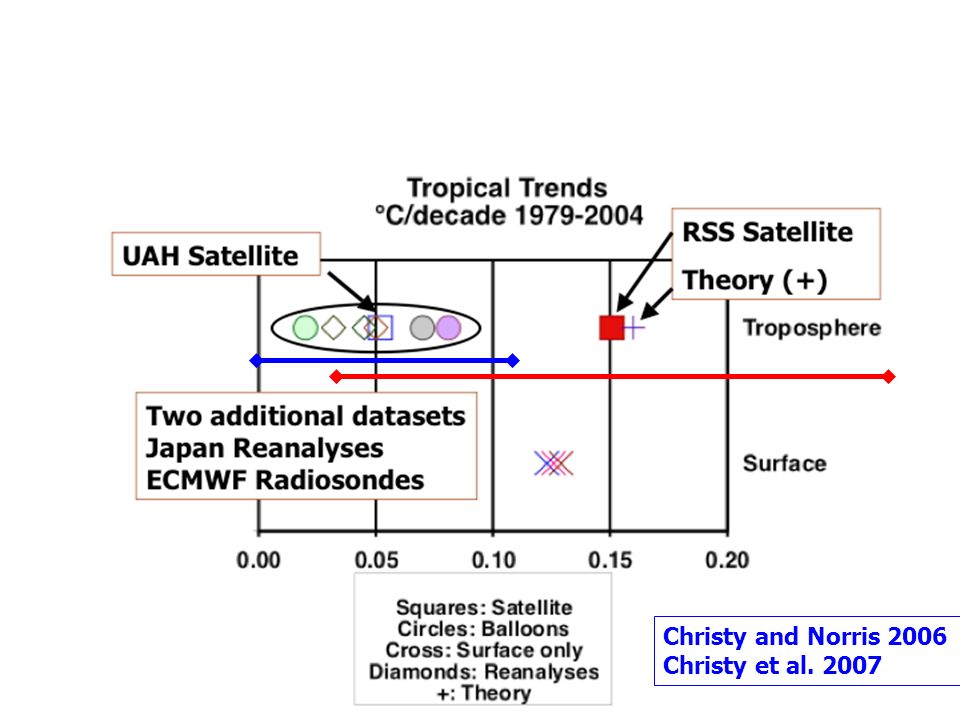 Tropical Trends
°C/decade 1979-2004

UAH Satellite

RSS Satellite
Theory (+)

Troposphere

Two additional datasets
Japan Reanalyses
ECMWF Radiosondes

Surface

0.00
0.05
0.10
0.15
0.20

Squares: Satellite
Circles: Balloons
Cross: Surface only
Diamonds: Reanalyses
+: Theory

Christy and Norris 2006
Christy et al. 2007